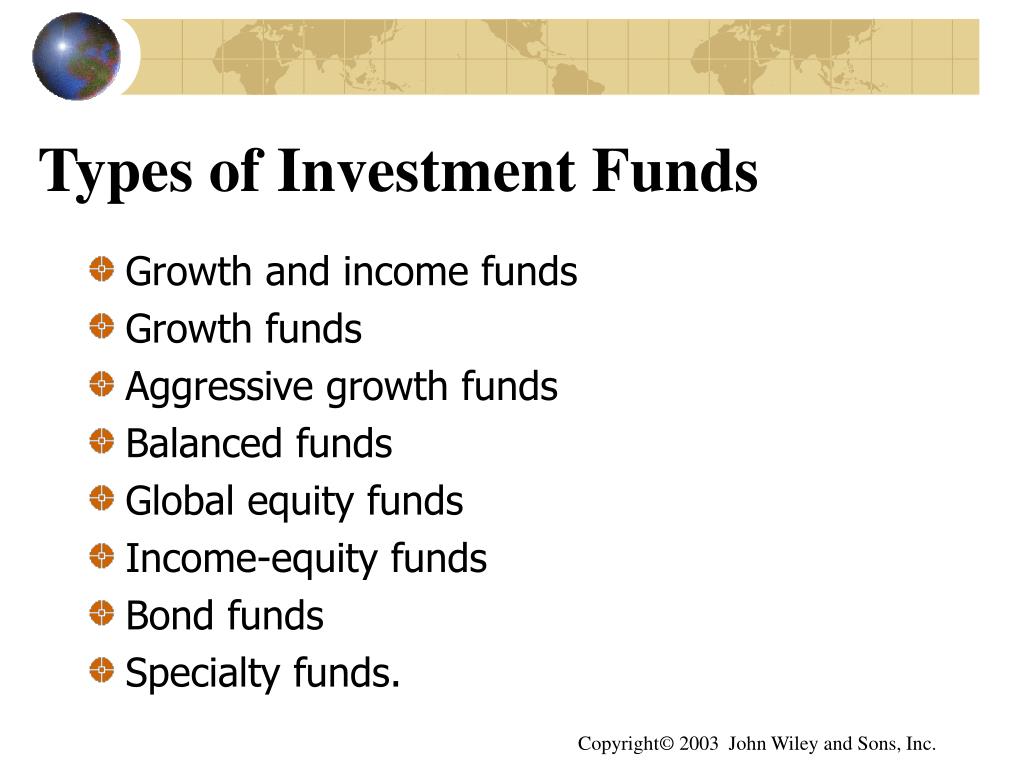 Types of Investment Funds

Growth and income funds
Growth funds
Aggressive growth funds
Balanced funds
Global equity funds
Income-equity funds
Bond funds
Specialty funds.

Copyright© 2003 John Wiley and Sons, Inc.